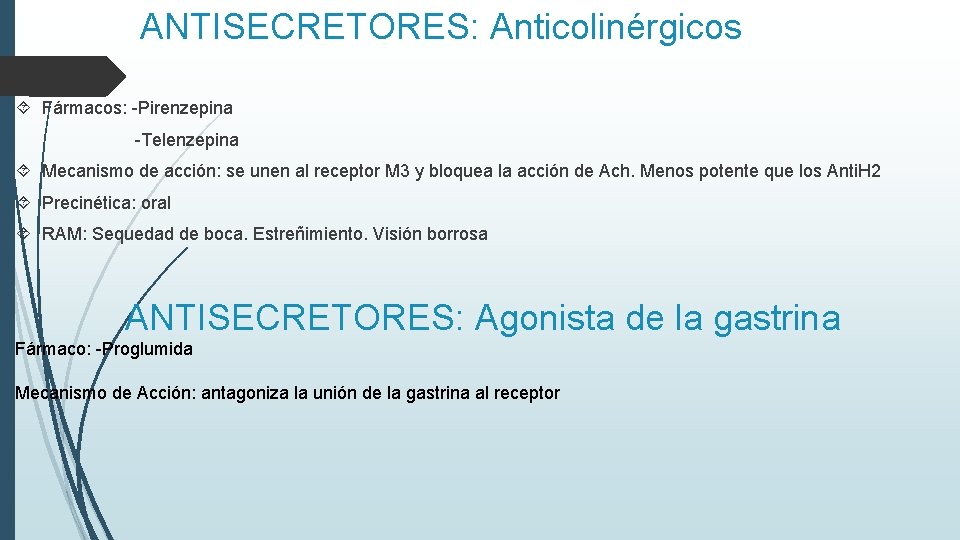 ANTISECRETORES: Anticolinérgicos

Fármacos: -Pirenzepina

-Telenzepina

Mecanismo de acción: se unen al receptor M3 y bloquea la acción de Ach. Menos potente que los Anti.H2

Precinética: oral

RAM: Sequedad de boca. Estreñimiento. Visión borrosa

ANTISECRETORES: Agonista de la gastrina

Fármaco: -Proglumida

Mecanismo de Acción: antagoniza la unión de la gastrina al receptor